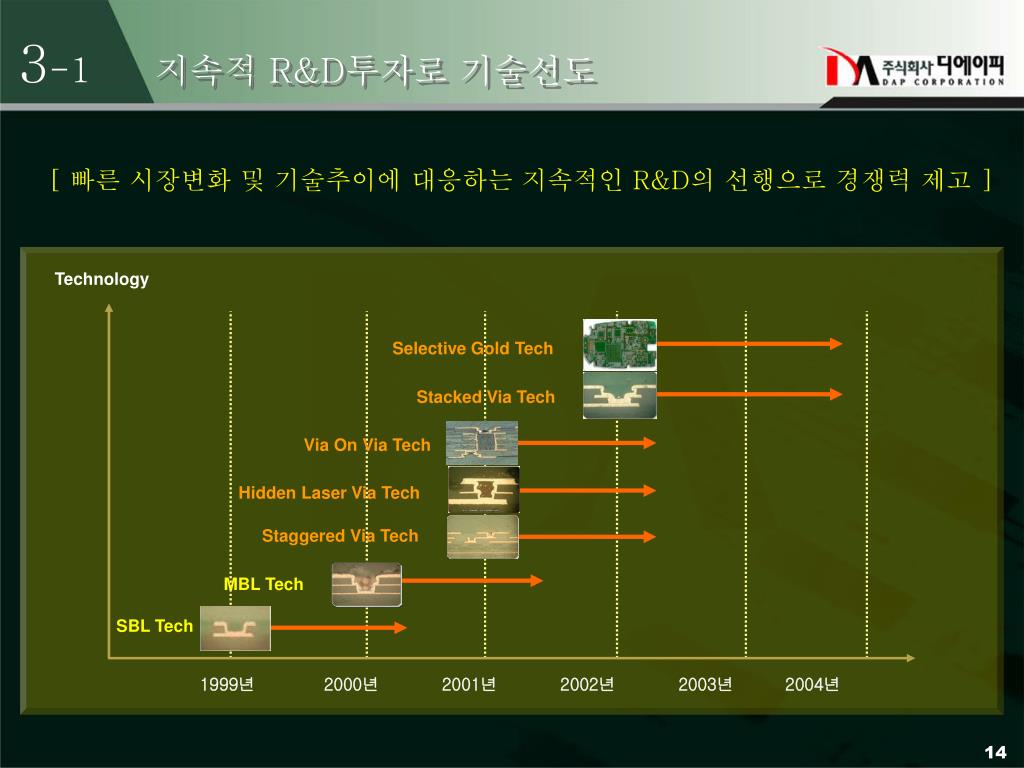 3-1 지속적 R&D투자로 기술선도

주식회사 디에이피
DAP CORPORATION

[ 빠른 시장변화 및 기술추이에 대응하는 지속적인 R&D의 선행으로 경쟁력 제고 ]

Technology

Selective Gold Tech

Stacked Via Tech

Via On Via Tech

Hidden Laser Via Tech

Staggered Via Tech

MBL Tech

SBL Tech

1999년
2000년
2001년
2002년
2003년
2004년

14